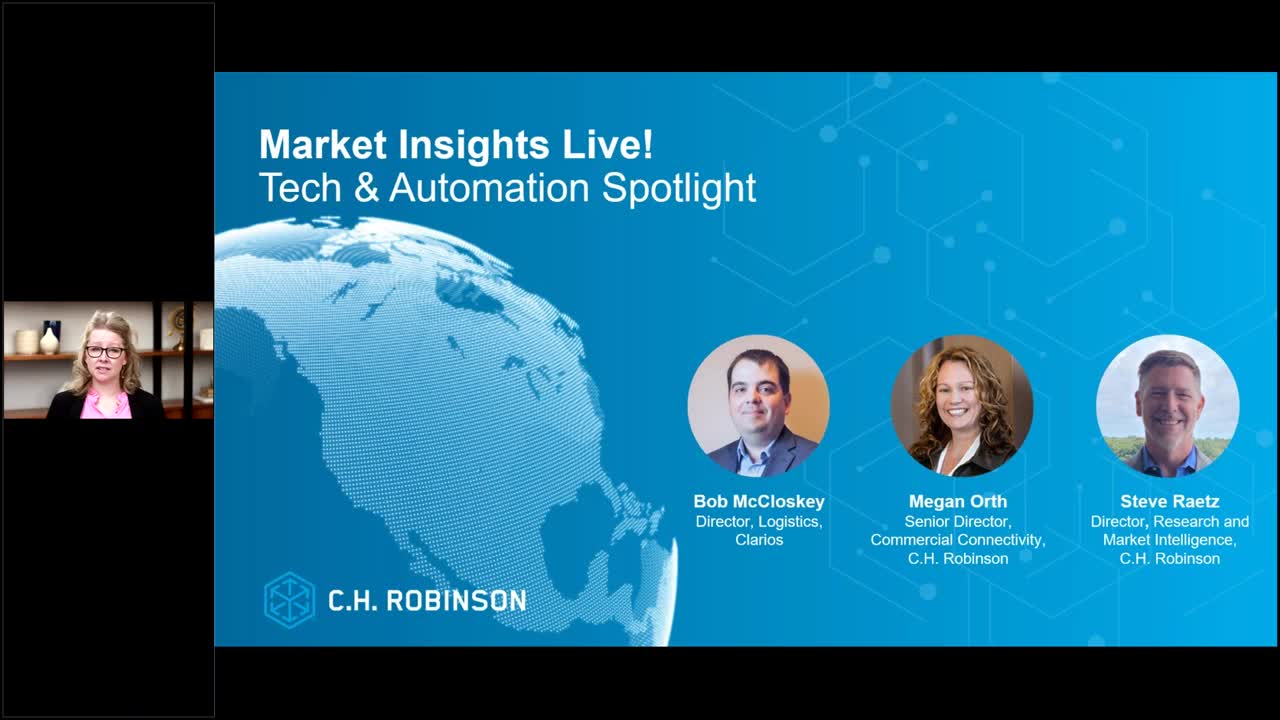 Market Insights Live!
Tech & Automation Spotlight

Bob McCloskey
Director, Logistics, Clarios

Megan Orth
Senior Director, Commercial Connectivity, C.H. Robinson

Steve Raetz
Director, Research and Market Intelligence, C.H. Robinson

C.H. ROBINSON